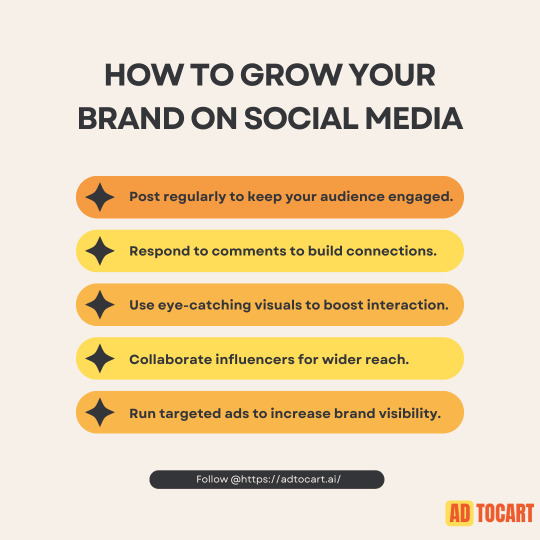 HOW TO GROW YOUR BRAND ON SOCIAL MEDIA

Post regularly to keep your audience engaged.

Respond to comments to build connections.

Use eye-catching visuals to boost interaction.

Collaborate influencers for wider reach.

Run targeted ads to increase brand visibility.

Follow @https://adtocart.ai/

AD TOCART